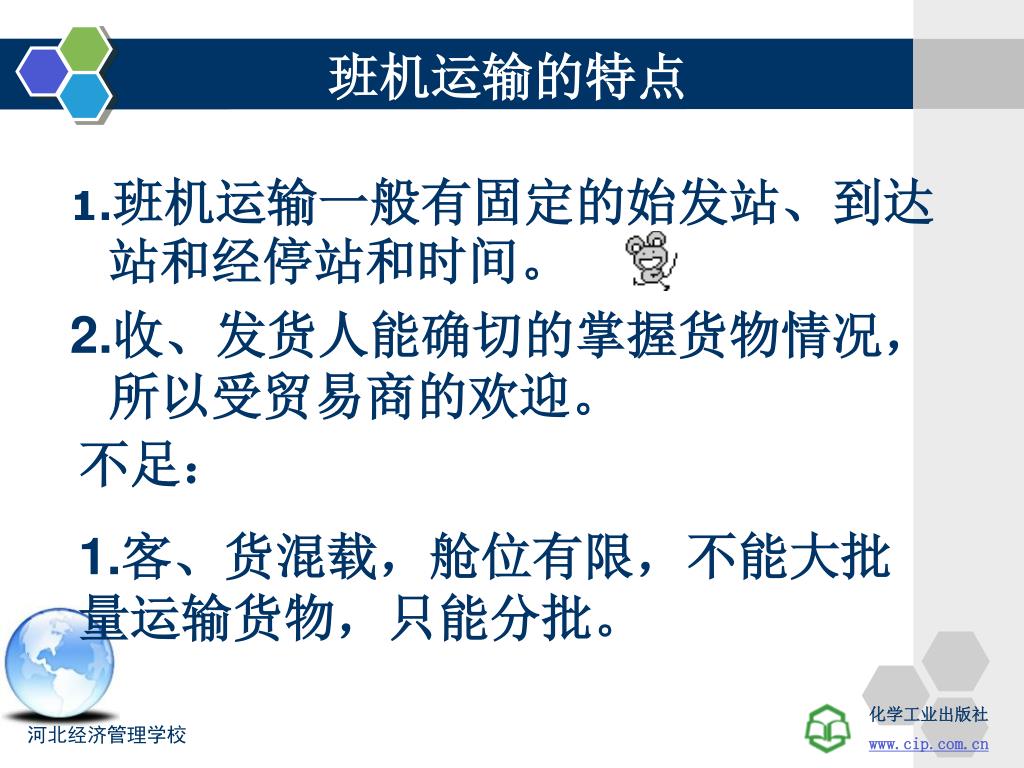 班机运输的特点

1.班机运输一般有固定的始发站、到达站和经停站和时间。

2.收、发货人能确切的掌握货物情况，所以受贸易商的欢迎。

不足：

1.客、货混载，舱位有限，不能大批量运输货物，只能分批。

河北经济管理学校

化学工业出版社
www.cip.com.cn